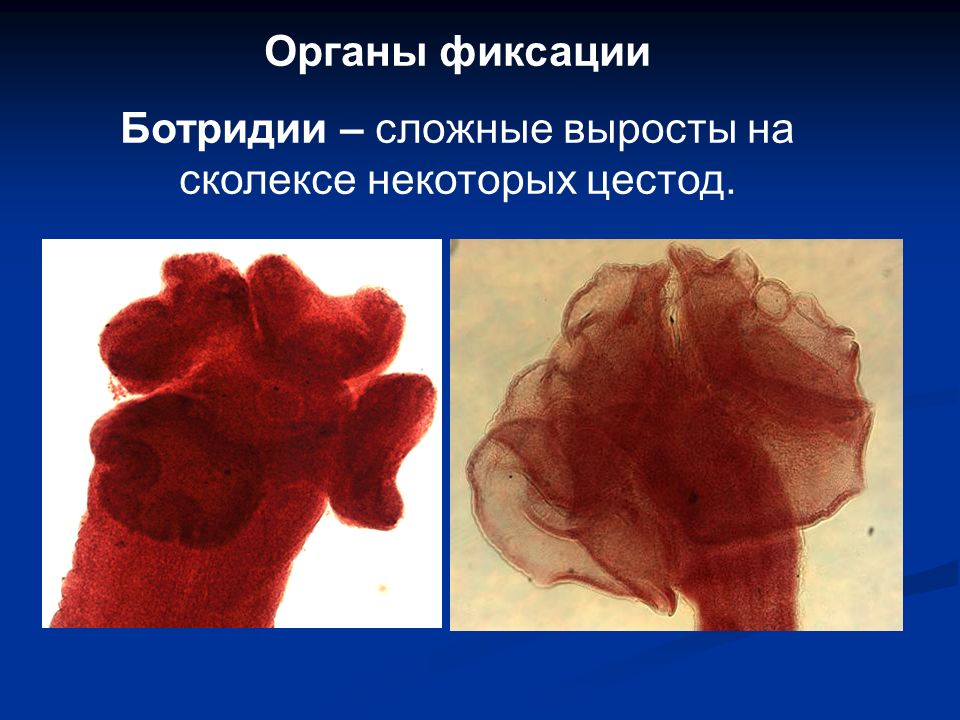 Органы фиксации

Ботридии – сложные выросты на сколексе некоторых цестод.